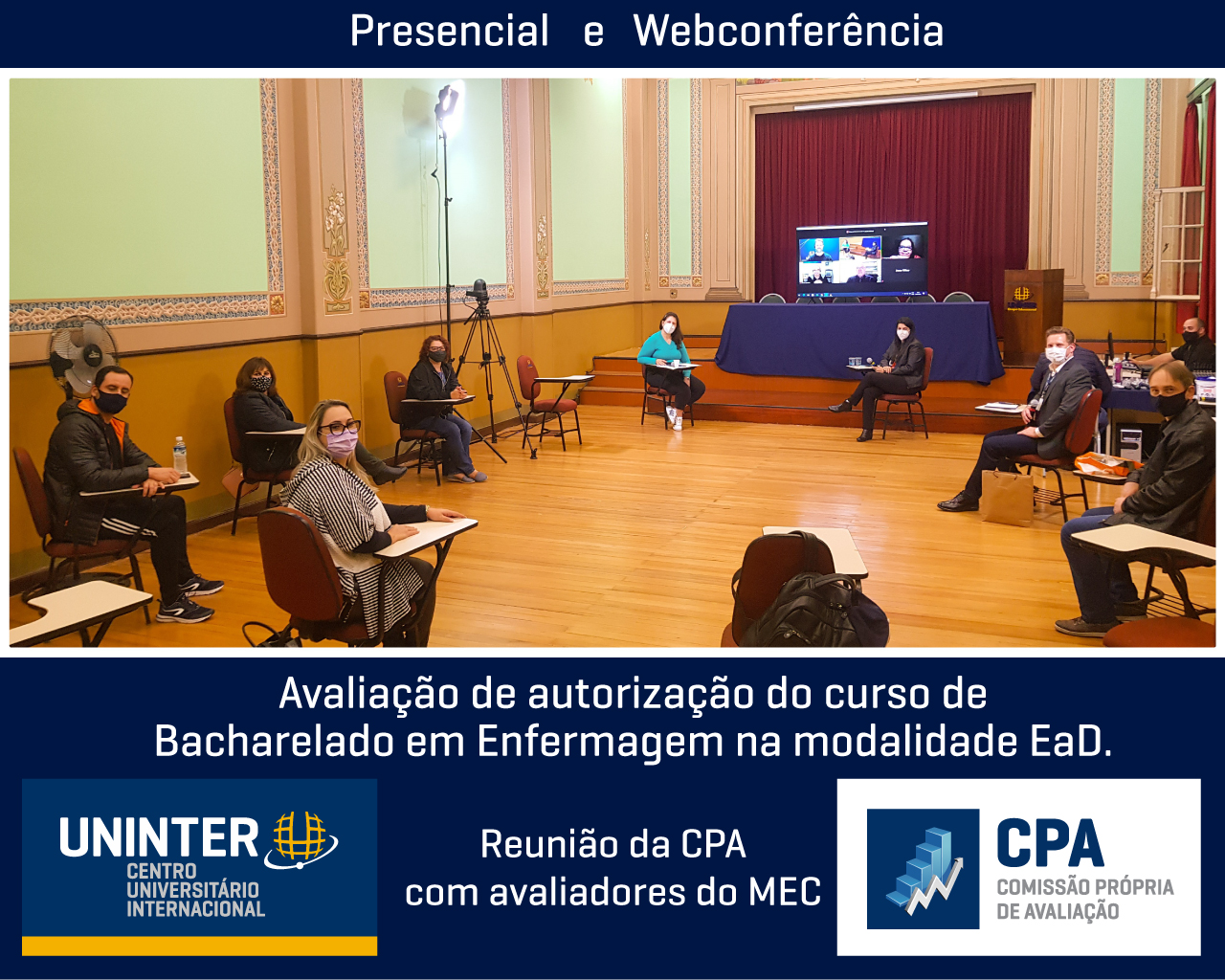 Presencial e Webconferência

Avaliação de autorização do curso de Bacharelado em Enfermagem na modalidade EaD.

UNINTER
CENTRO UNIVERSITÁRIO INTERNACIONAL

Reunião da CPA com avaliadores do MEC

CPA
COMISSÃO PRÓPRIA DE AVALIAÇÃO